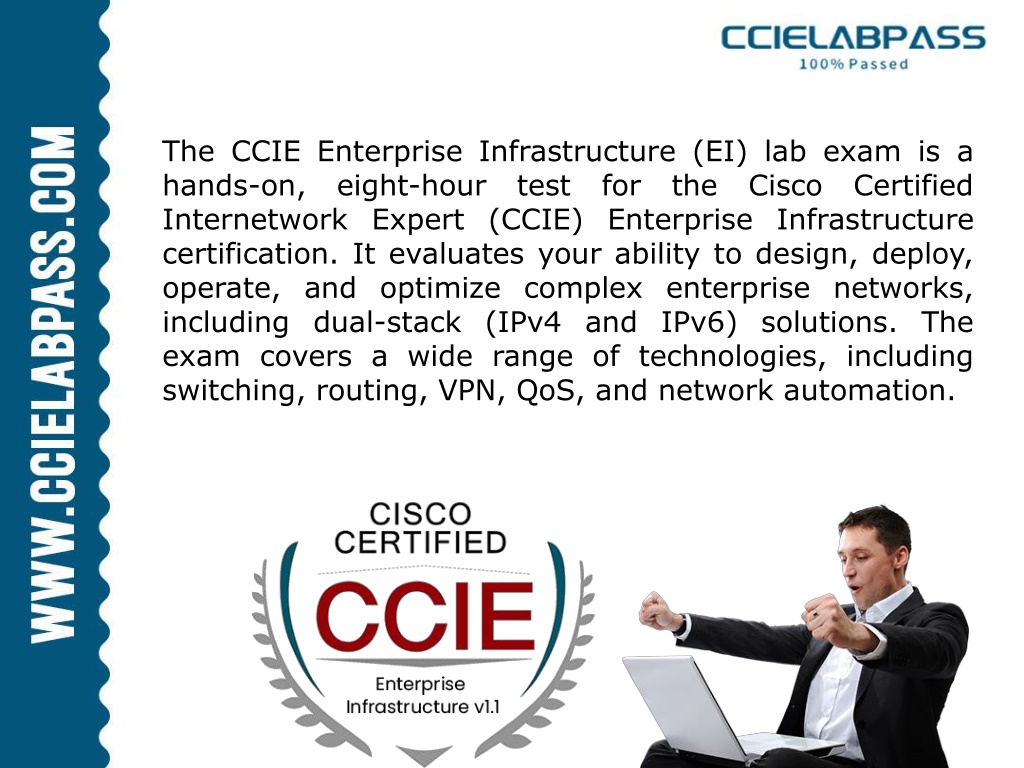 WWW.CCIELABPASS.COM

CCIELABPASS
100% Passed

The CCIE Enterprise Infrastructure (EI) lab exam is a hands-on, eight-hour test for the Cisco Certified Internetwork Expert (CCIE) Enterprise Infrastructure certification. It evaluates your ability to design, deploy, operate, and optimize complex enterprise networks, including dual-stack (IPv4 and IPv6) solutions. The exam covers a wide range of technologies, including switching, routing, VPN, QoS, and network automation.

CISCO
CERTIFIED
CCIE
Enterprise
Infrastructure v1.1